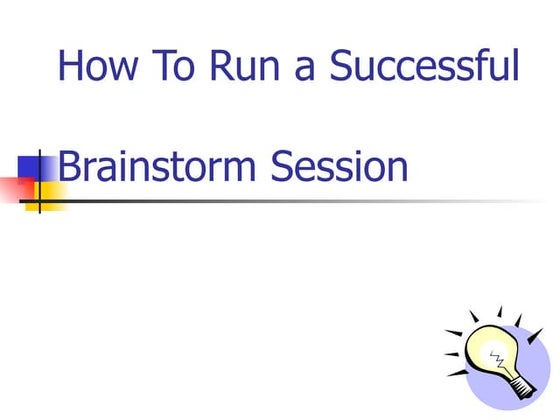 How To Run a Successful

Brainstorm Session